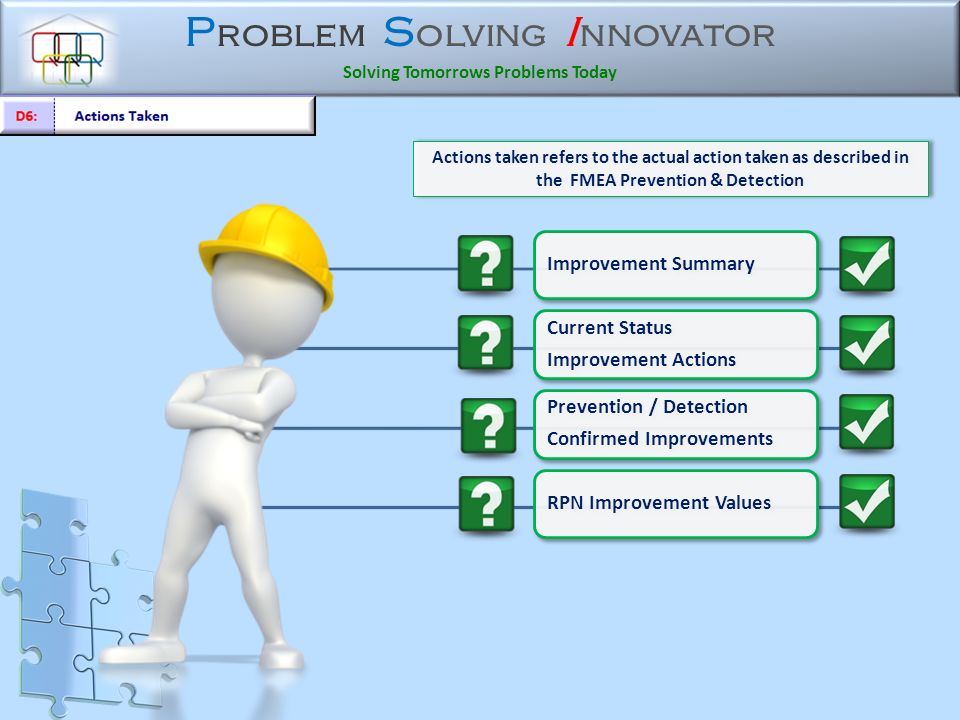 PROBLEM SOLVING INNOVATOR

Solving Tomorrows Problems Today

D6: Actions Taken

Actions taken refers to the actual action taken as described in the FMEA Prevention & Detection

?
Improvement Summary

?
Current Status
Improvement Actions

?
Prevention / Detection
Confirmed Improvements

?
RPN Improvement Values